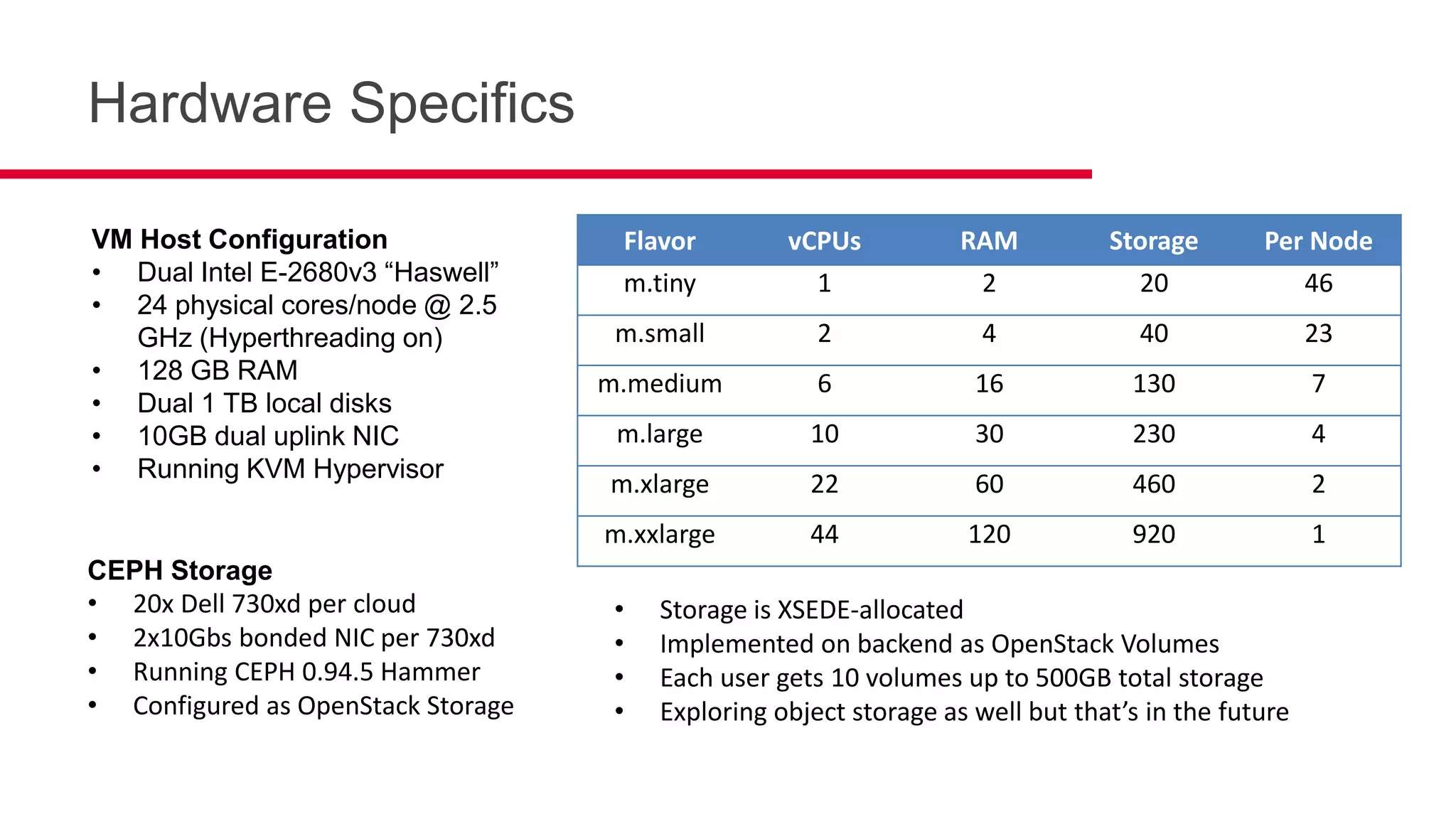 Hardware Specifics

VM Host Configuration
• Dual Intel E-2680v3 “Haswell”
• 24 physical cores/node @ 2.5 GHz (Hyperthreading on)
• 128 GB RAM
• Dual 1 TB local disks
• 10GB dual uplink NIC
• Running KVM Hypervisor

CEPH Storage
• 20x Dell 730xd per cloud
• 2x10Gbs bonded NIC per 730xd
• Running CEPH 0.94.5 Hammer
• Configured as OpenStack Storage

| Flavor | vCPUs | RAM | Storage | Per Node |
|---|---|---|---|---|
| m.tiny | 1 | 2 | 20 | 46 |
| m.small | 2 | 4 | 40 | 23 |
| m.medium | 6 | 16 | 130 | 7 |
| m.large | 10 | 30 | 230 | 4 |
| m.xlarge | 22 | 60 | 460 | 2 |
| m.xxlarge | 44 | 120 | 920 | 1 |

• Storage is XSEDE-allocated
• Implemented on backend as OpenStack Volumes
• Each user gets 10 volumes up to 500GB total storage
• Exploring object storage as well but that’s in the future